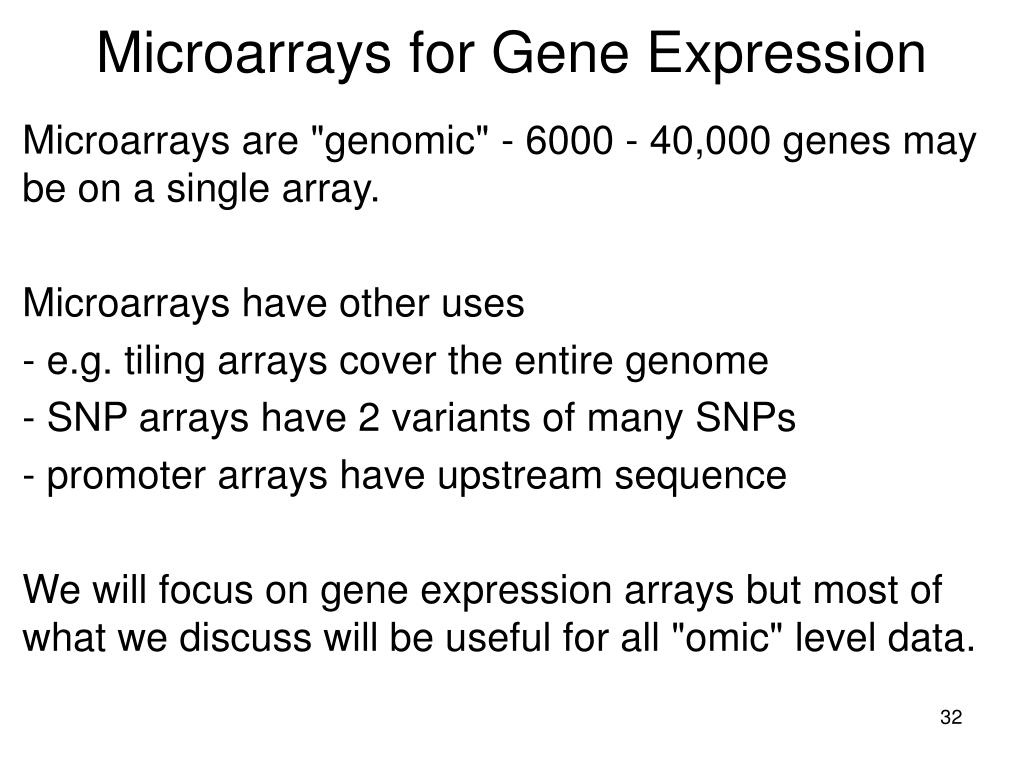 Microarrays for Gene Expression

Microarrays are "genomic" - 6000 - 40,000 genes may be on a single array.

Microarrays have other uses
- e.g. tiling arrays cover the entire genome
- SNP arrays have 2 variants of many SNPs
- promoter arrays have upstream sequence

We will focus on gene expression arrays but most of what we discuss will be useful for all "omic" level data.

32